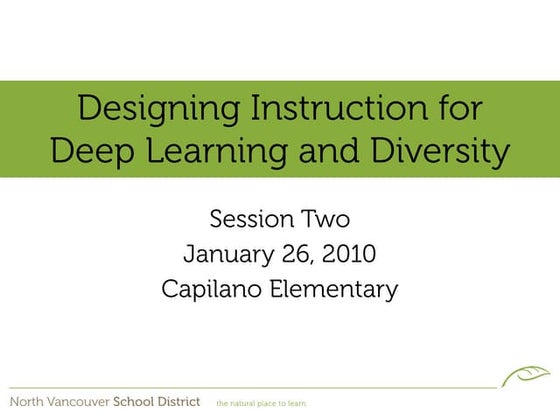 Designing Instruction for Deep Learning and Diversity

Session Two
January 26, 2010
Capilano Elementary

North Vancouver School District the natural place to learn